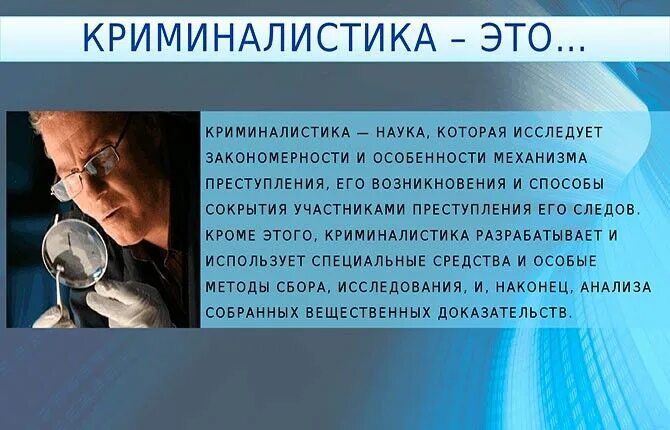 КРИМИНАЛИСТИКА – ЭТО...

КРИМИНАЛИСТИКА — НАУКА, КОТОРАЯ ИССЛЕДУЕТ ЗАКОНОМЕРНОСТИ И ОСОБЕННОСТИ МЕХАНИЗМА ПРЕСТУПЛЕНИЯ, ЕГО ВОЗНИКНОВЕНИЯ И СПОСОБЫ СОКРЫТИЯ УЧАСТНИКАМИ ПРЕСТУПЛЕНИЯ ЕГО СЛЕДОВ. КРОМЕ ЭТОГО, КРИМИНАЛИСТИКА РАЗРАБАТЫВАЕТ И ИСПОЛЬЗУЕТ СПЕЦИАЛЬНЫЕ СРЕДСТВА И ОСОБЫЕ МЕТОДЫ СБОРА, ИССЛЕДОВАНИЯ, И, НАКОНЕЦ, АНАЛИЗА СОБРАННЫХ ВЕЩЕСТВЕННЫХ ДОКАЗАТЕЛЬСТВ.